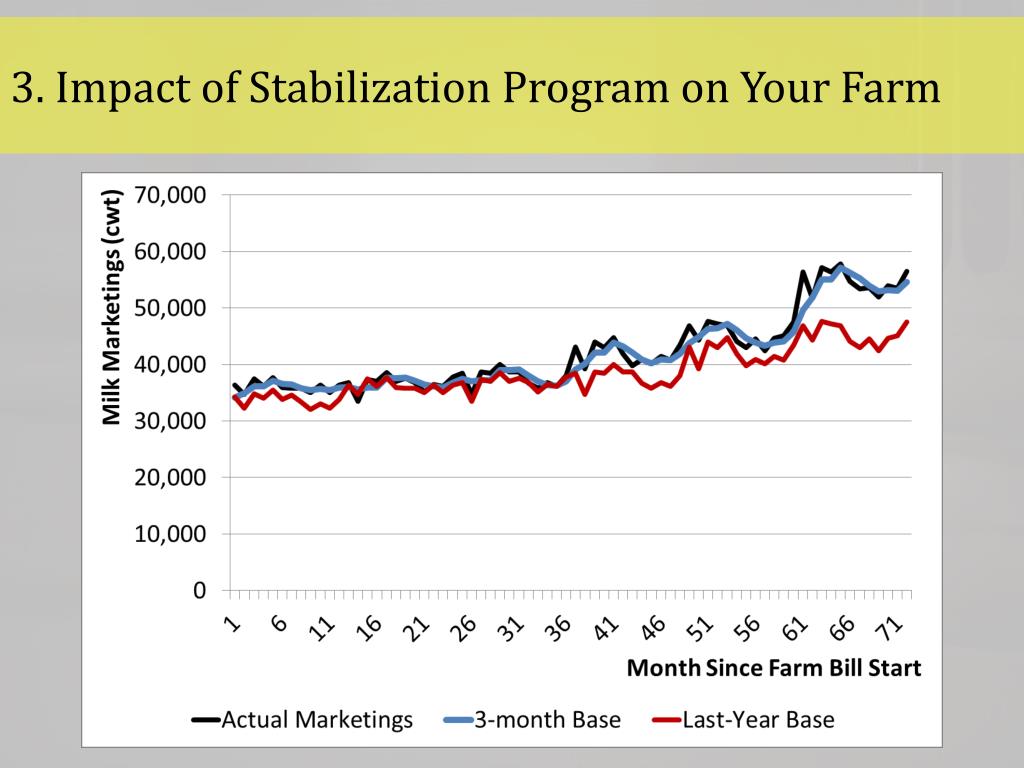 3. Impact of Stabilization Program on Your Farm

Milk Marketings (cwt)

70,000
60,000
50,000
40,000
30,000
20,000
10,000
0

1 6 11 16 21 26 31 36 41 46 51 56 61 66 71

Month Since Farm Bill Start

Actual Marketings
3-month Base
Last-Year Base